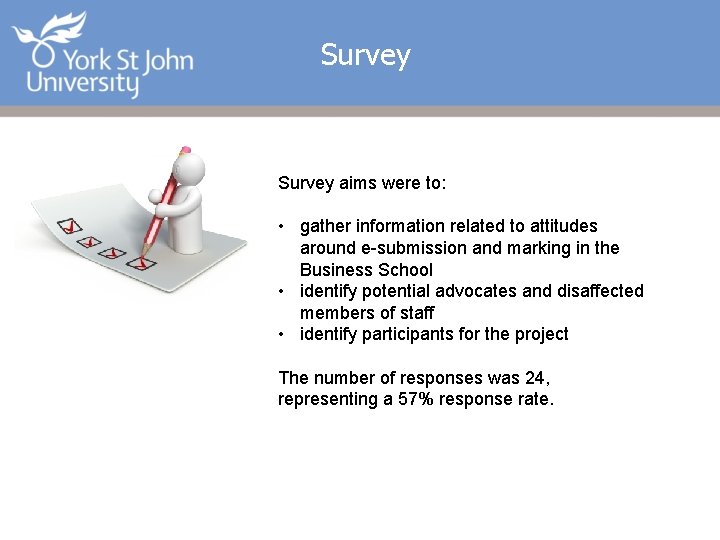 York St John University

Survey

Survey aims were to:

• gather information related to attitudes around e-submission and marking in the Business School
• identify potential advocates and disaffected members of staff
• identify participants for the project

The number of responses was 24, representing a 57% response rate.